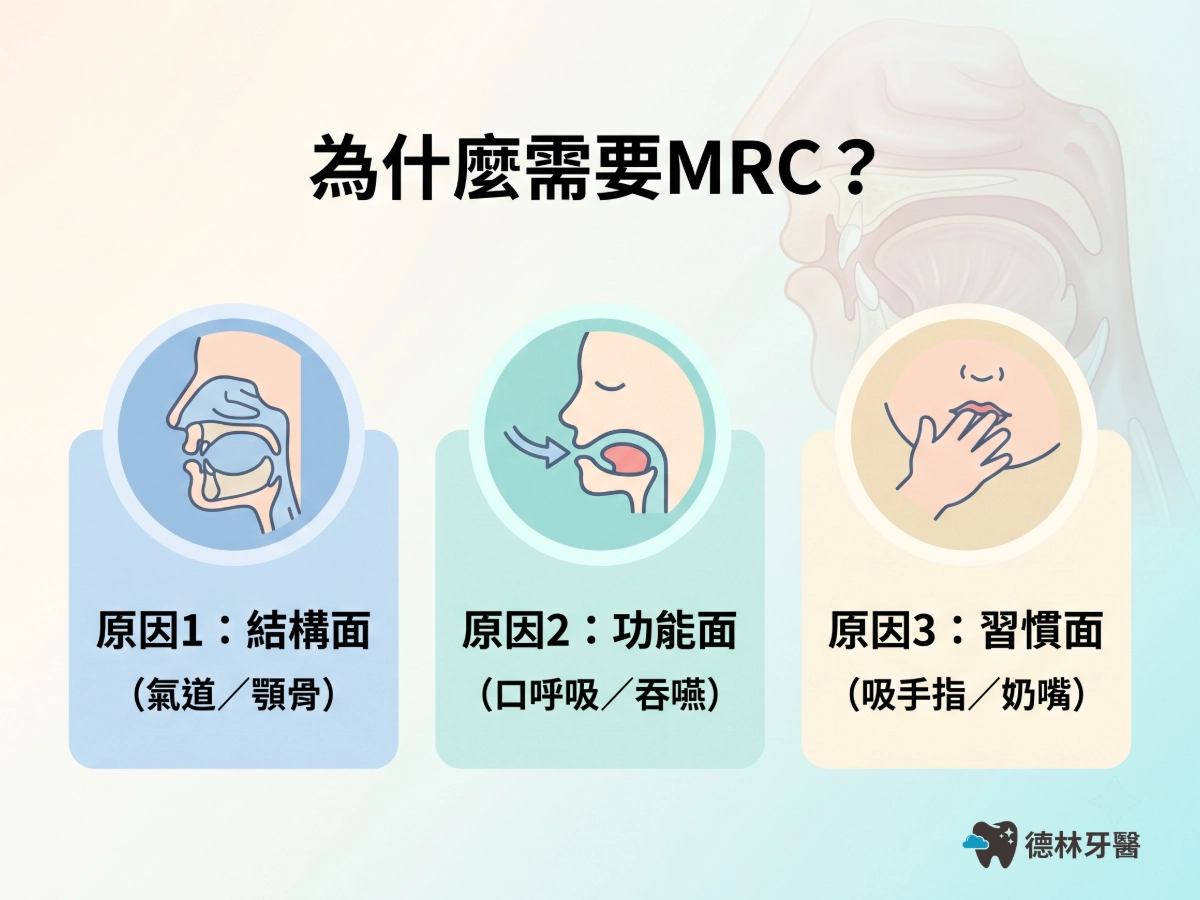 為什麼需要MRC？

原因1：結構面
（氣道／顎骨）

原因2：功能面
（口呼吸／吞嚥）

原因3：習慣面
（吸手指／奶嘴）

德林牙醫